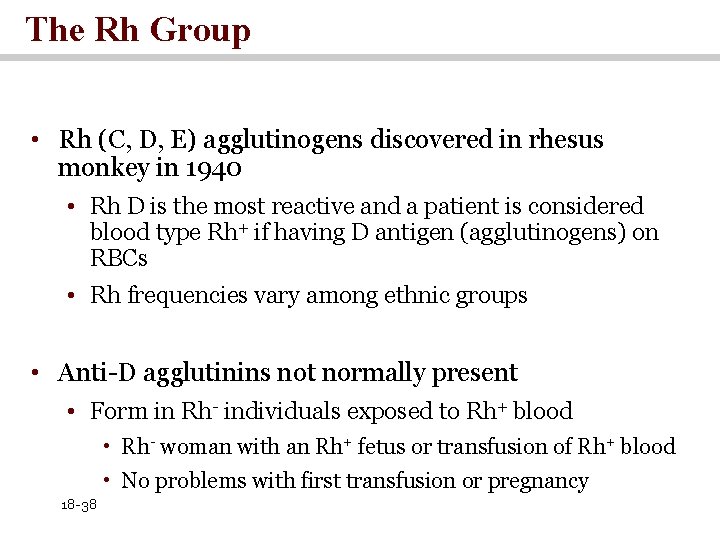 The Rh Group

• Rh (C, D, E) agglutinogens discovered in rhesus monkey in 1940

• Rh D is the most reactive and a patient is considered blood type Rh$^+$ if having D antigen (agglutinogens) on RBCs

• Rh frequencies vary among ethnic groups

• Anti-D agglutinins not normally present

• Form in Rh$^-$ individuals exposed to Rh$^+$ blood

• Rh$^-$ woman with an Rh$^+$ fetus or transfusion of Rh$^+$ blood

• No problems with first transfusion or pregnancy

18-38